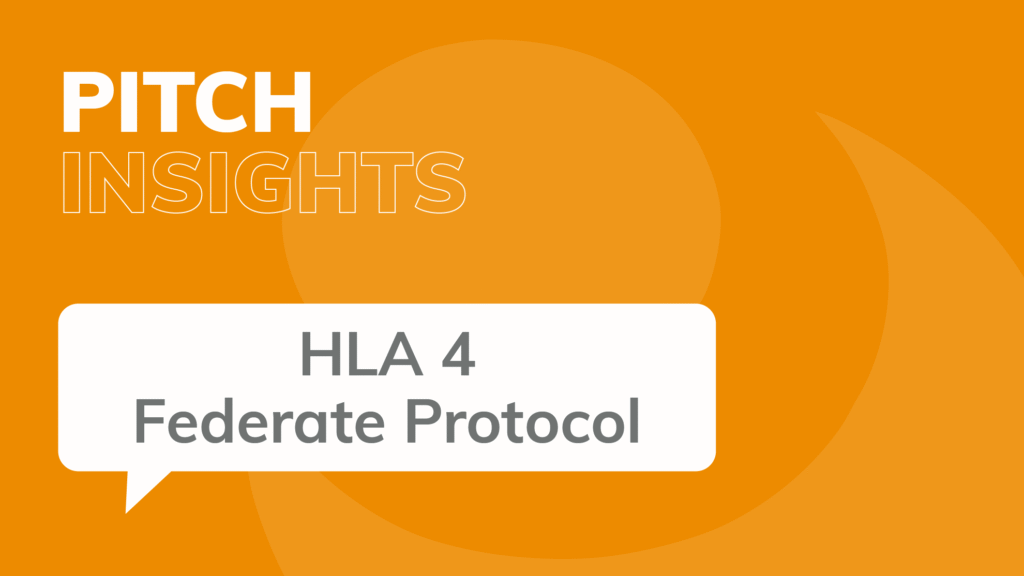 PITCH
INSIGHTS

HLA 4
Federate Protocol